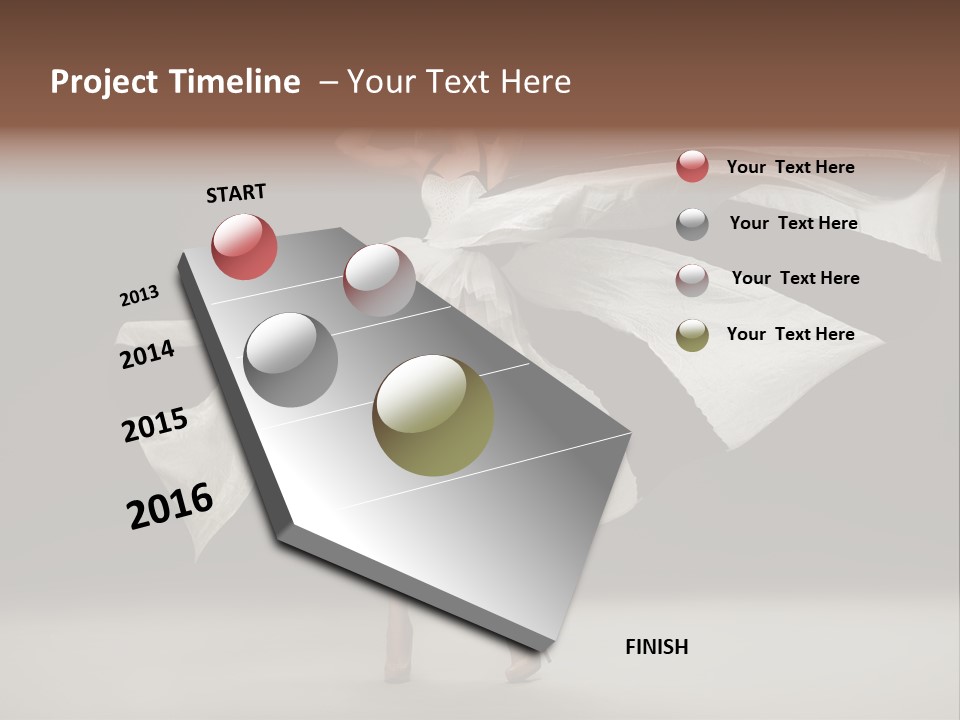 Project Timeline – Your Text Here

START

2013

2014

2015

2016

FINISH

Your Text Here

Your Text Here

Your Text Here

Your Text Here